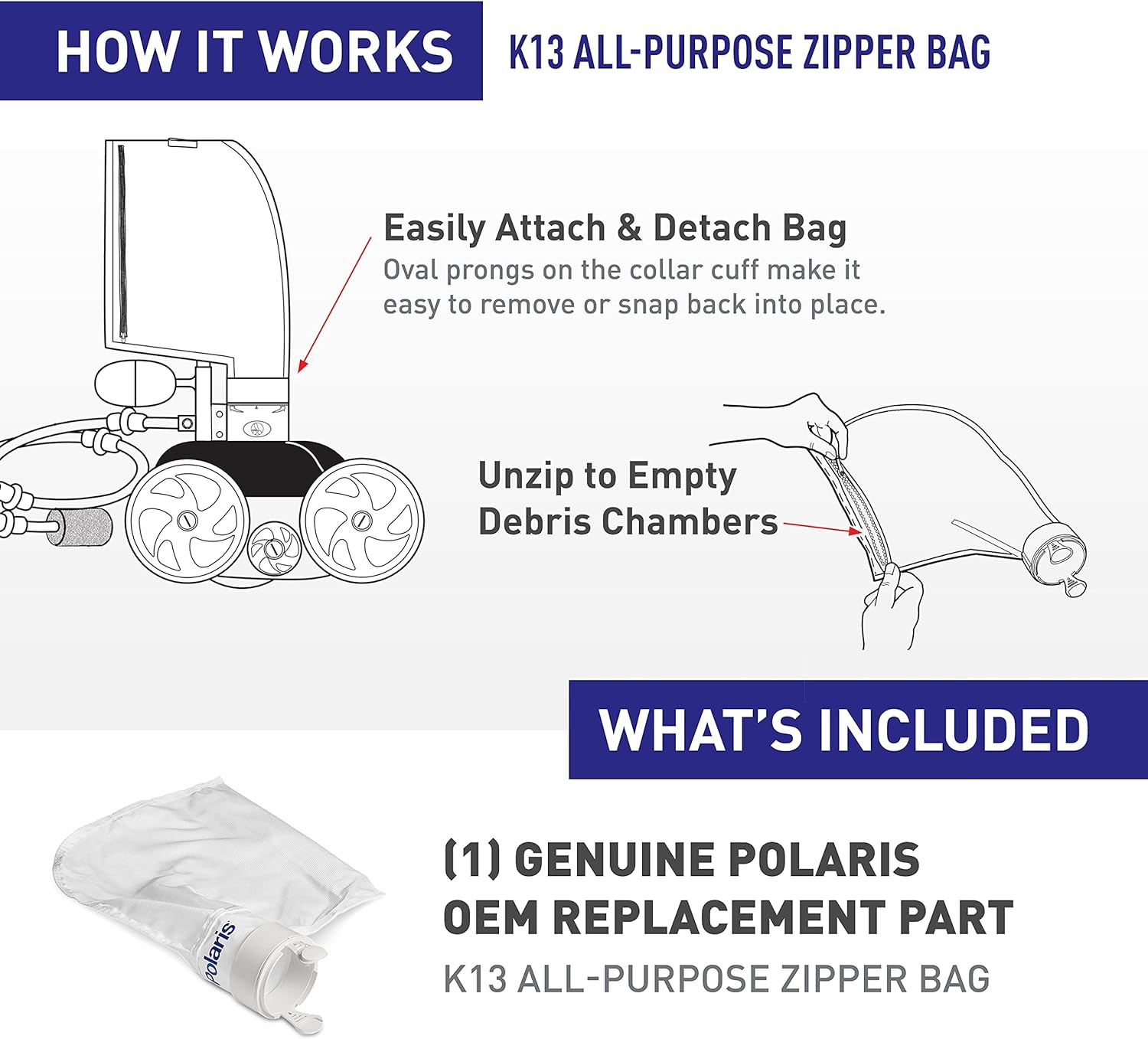 HOW IT WORKS

K13 ALL-PURPOSE ZIPPER BAG

Easily Attach & Detach Bag
Oval prongs on the collar cuff make it easy to remove or snap back into place.

Unzip to Empty Debris Chambers

WHAT'S INCLUDED

Polaris

(1) GENUINE POLARIS OEM REPLACEMENT PART
K13 ALL-PURPOSE ZIPPER BAG